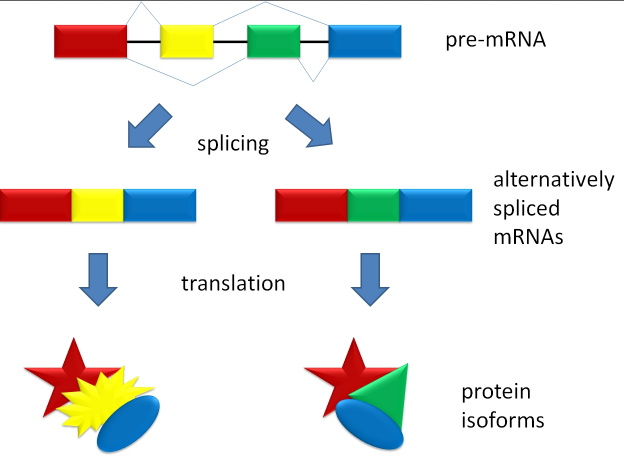 pre-mRNA

splicing

alternatively spliced mRNAs

translation

protein isoforms